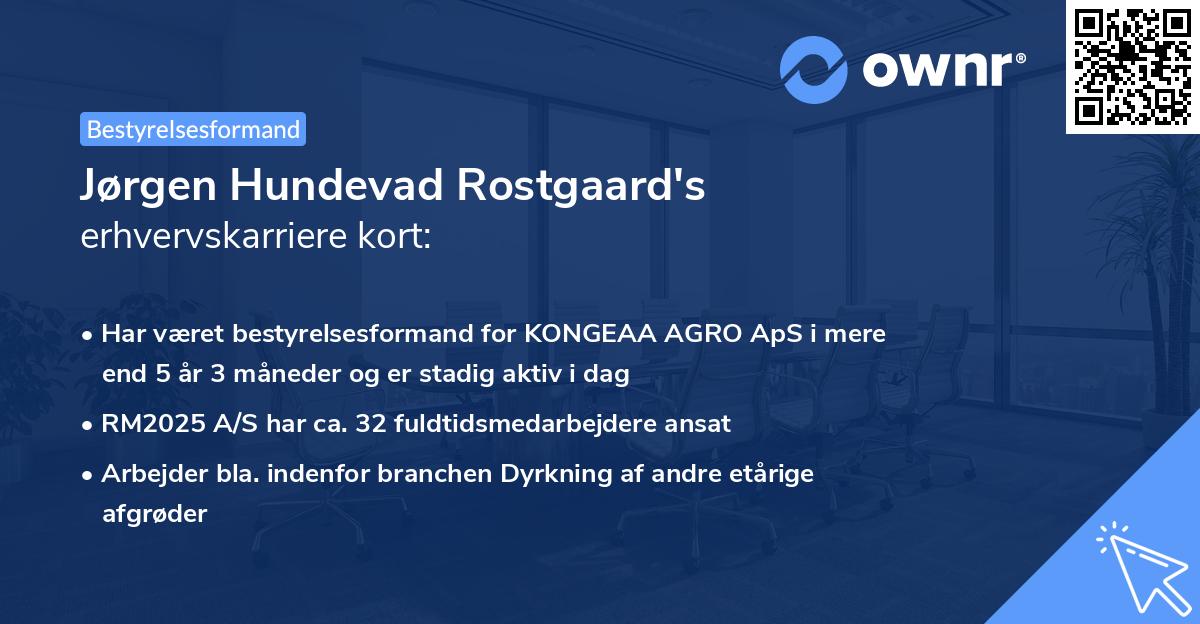 ownr®

Bestyrelsesformand

Jørgen Hundevad Rostgaard's
erhvervskarriere kort:

• Har været bestyrelsesformand for KONGEAA AGRO ApS i mere end 5 år 3 måneder og er stadig aktiv i dag

• RM2025 A/S har ca. 32 fuldtidsmedarbejdere ansat

• Arbejder bla. indenfor branchen Dyrkning af andre etårige afgrøder